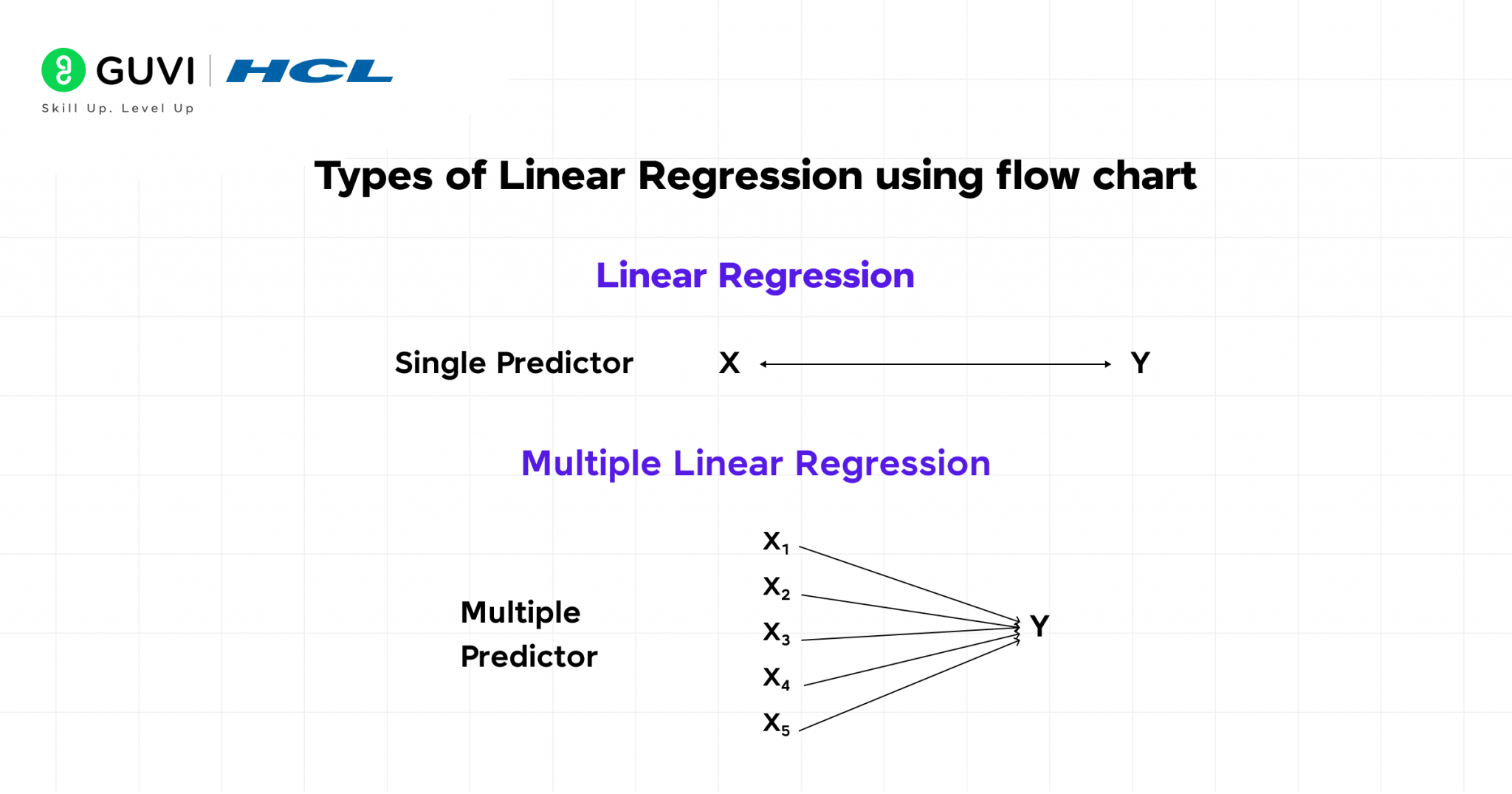 GUVI | HCL
Skill Up. Level Up

Types of Linear Regression using flow chart

Linear Regression

Single Predictor X Y

Multiple Linear Regression

Multiple Predictor

$X_1$
$X_2$
$X_3$
$X_4$
$X_5$
Y